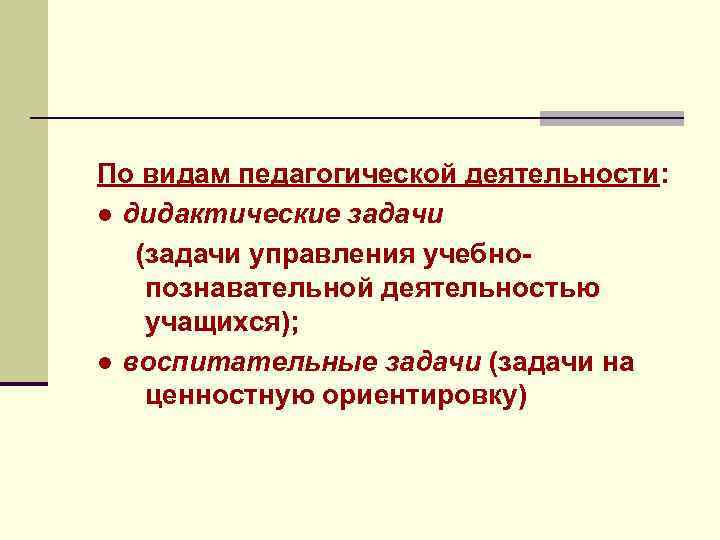 По видам педагогической деятельности:

● дидактические задачи (задачи управления учебно-познавательной деятельностью учащихся);

● воспитательные задачи (задачи на ценностную ориентировку)